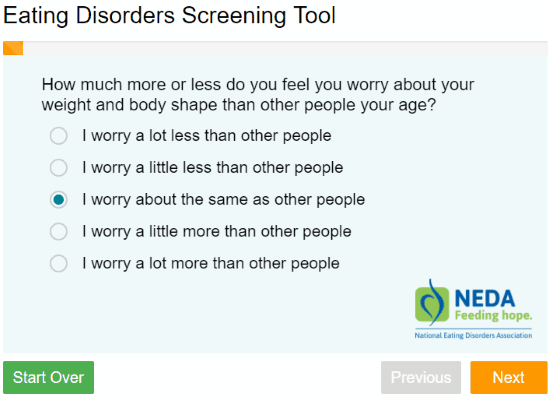 Eating Disorders Screening Tool

How much more or less do you feel you worry about your weight and body shape than other people your age?

I worry a lot less than other people

I worry a little less than other people

I worry about the same as other people

I worry a little more than other people

I worry a lot more than other people

NEDA
Feeding hope.
National Eating Disorders Association

Start Over

Previous

Next